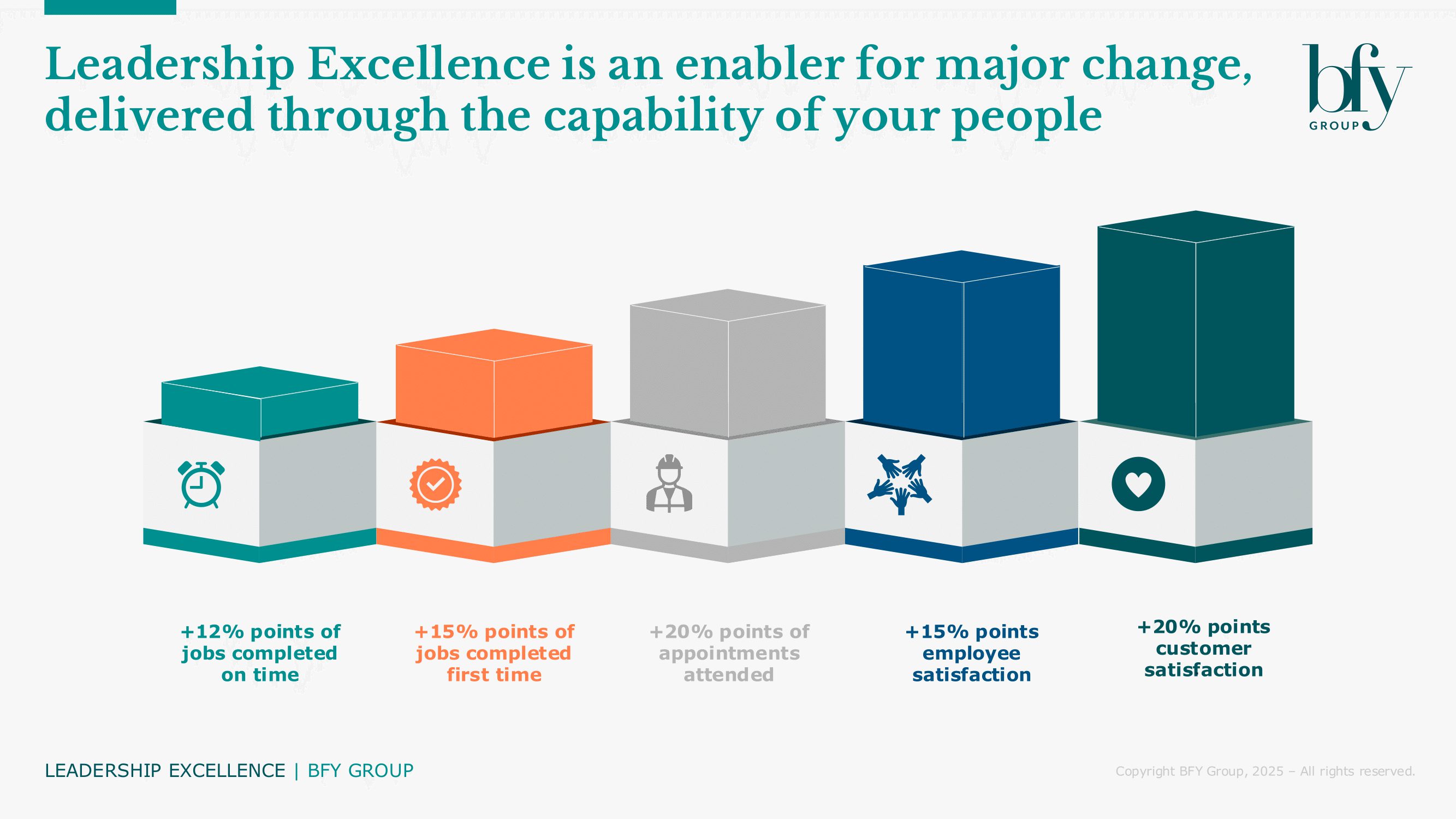 Leadership Excellence is an enabler for major change, delivered through the capability of your people

bfy GROUP

+12% points of jobs completed on time

+15% points of jobs completed first time

+20% points of appointments attended

+15% points employee satisfaction

+20% points customer satisfaction

LEADERSHIP EXCELLENCE | BFY GROUP

Copyright BFY Group, 2025 – All rights reserved.